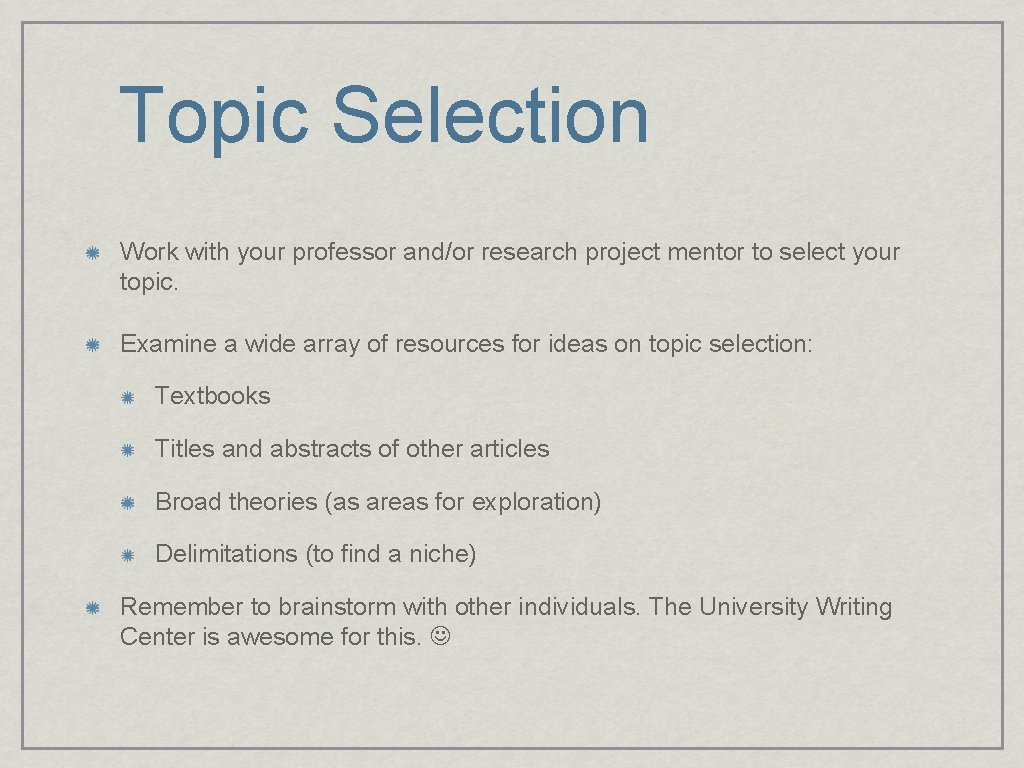 Topic Selection

Work with your professor and/or research project mentor to select your topic.

Examine a wide array of resources for ideas on topic selection:

Textbooks

Titles and abstracts of other articles

Broad theories (as areas for exploration)

Delimitations (to find a niche)

Remember to brainstorm with other individuals. The University Writing Center is awesome for this. ☺